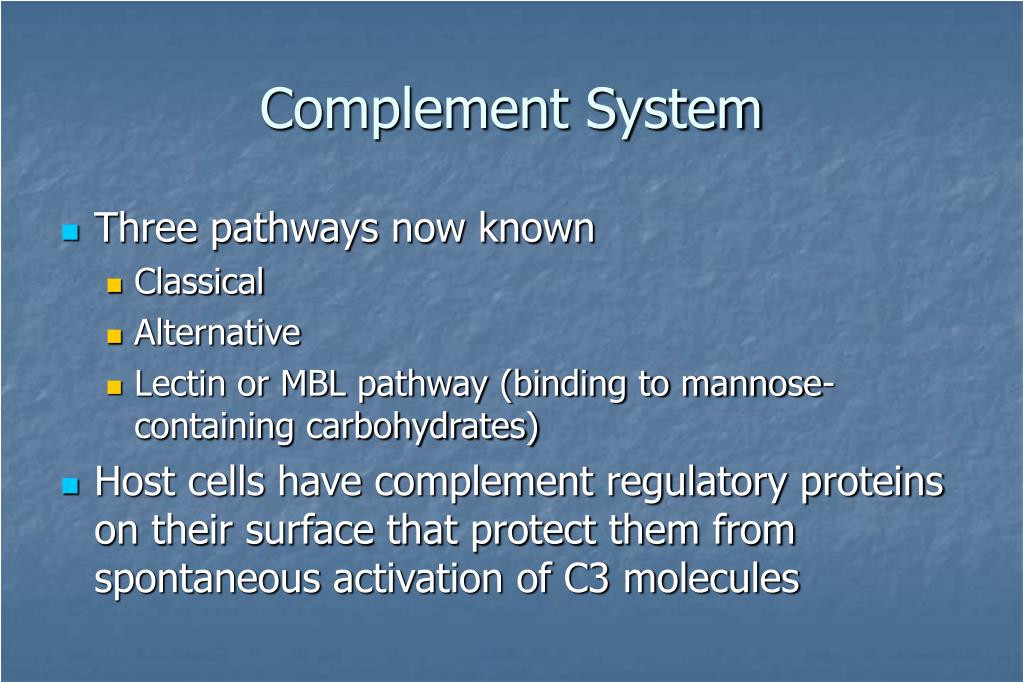 Complement System

Three pathways now known

Classical

Alternative

Lectin or MBL pathway (binding to mannose-containing carbohydrates)

Host cells have complement regulatory proteins on their surface that protect them from spontaneous activation of C3 molecules